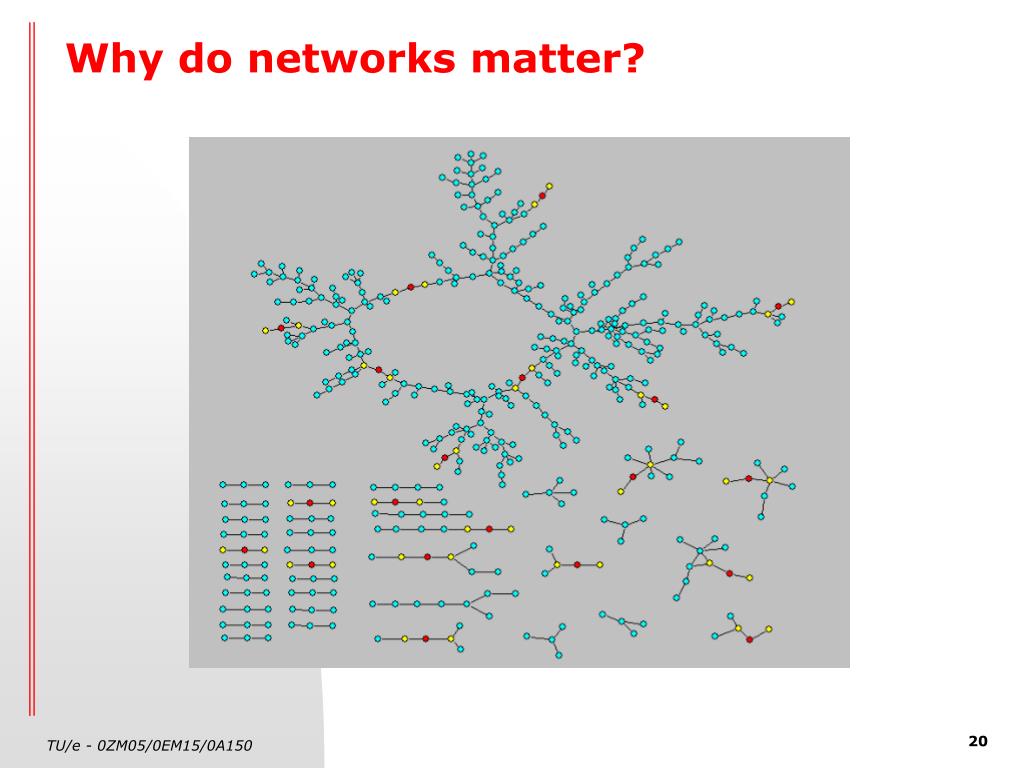 Why do networks matter?

TU/e - 0ZM05/0EM15/0A150

20